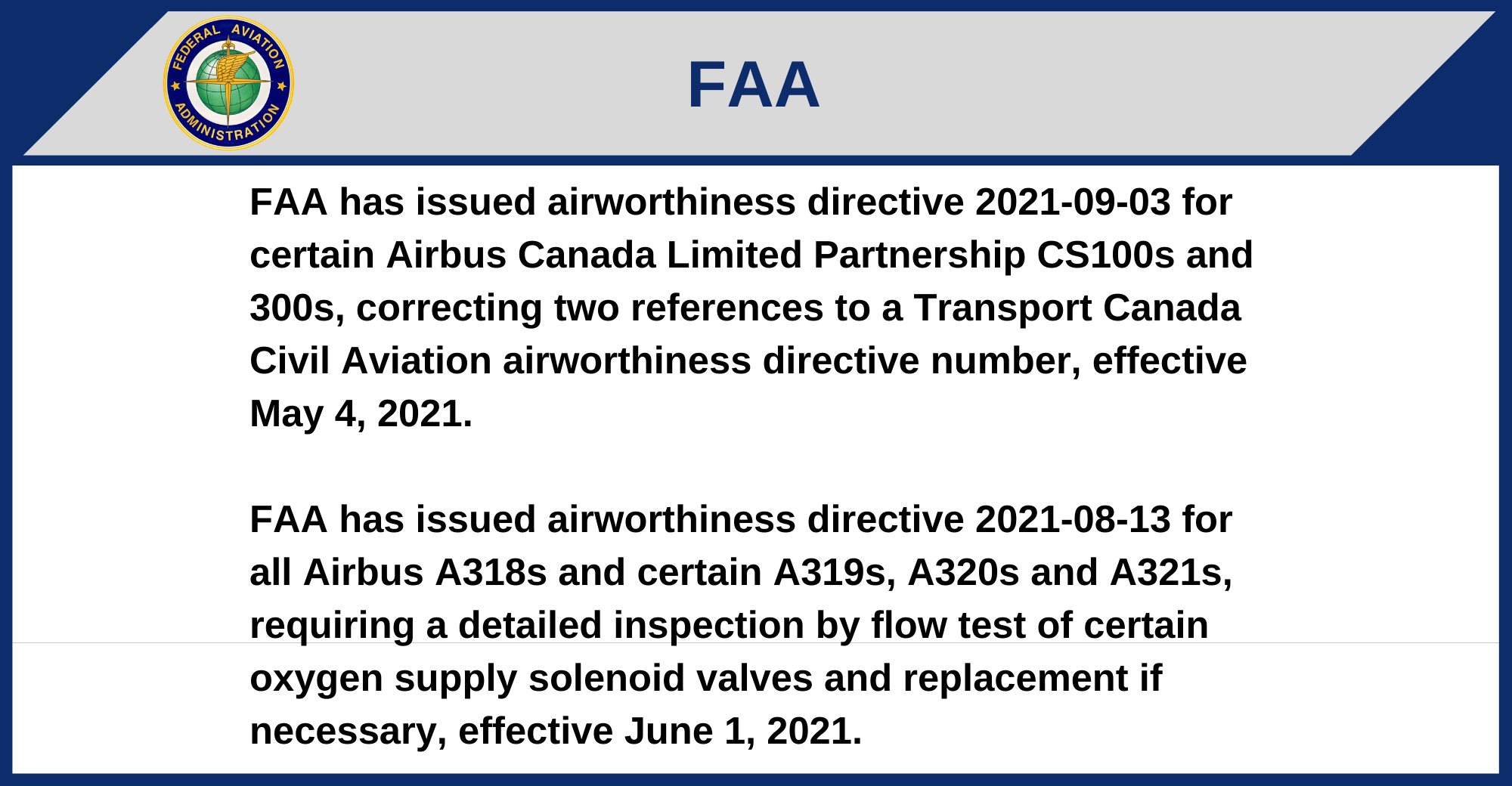 FEDERAL AVIATION ADMINISTRATION

FAA

FAA has issued airworthiness directive 2021-09-03 for certain Airbus Canada Limited Partnership CS100s and 300s, correcting two references to a Transport Canada Civil Aviation airworthiness directive number, effective May 4, 2021.

FAA has issued airworthiness directive 2021-08-13 for all Airbus A318s and certain A319s, A320s and A321s, requiring a detailed inspection by flow test of certain oxygen supply solenoid valves and replacement if necessary, effective June 1, 2021.